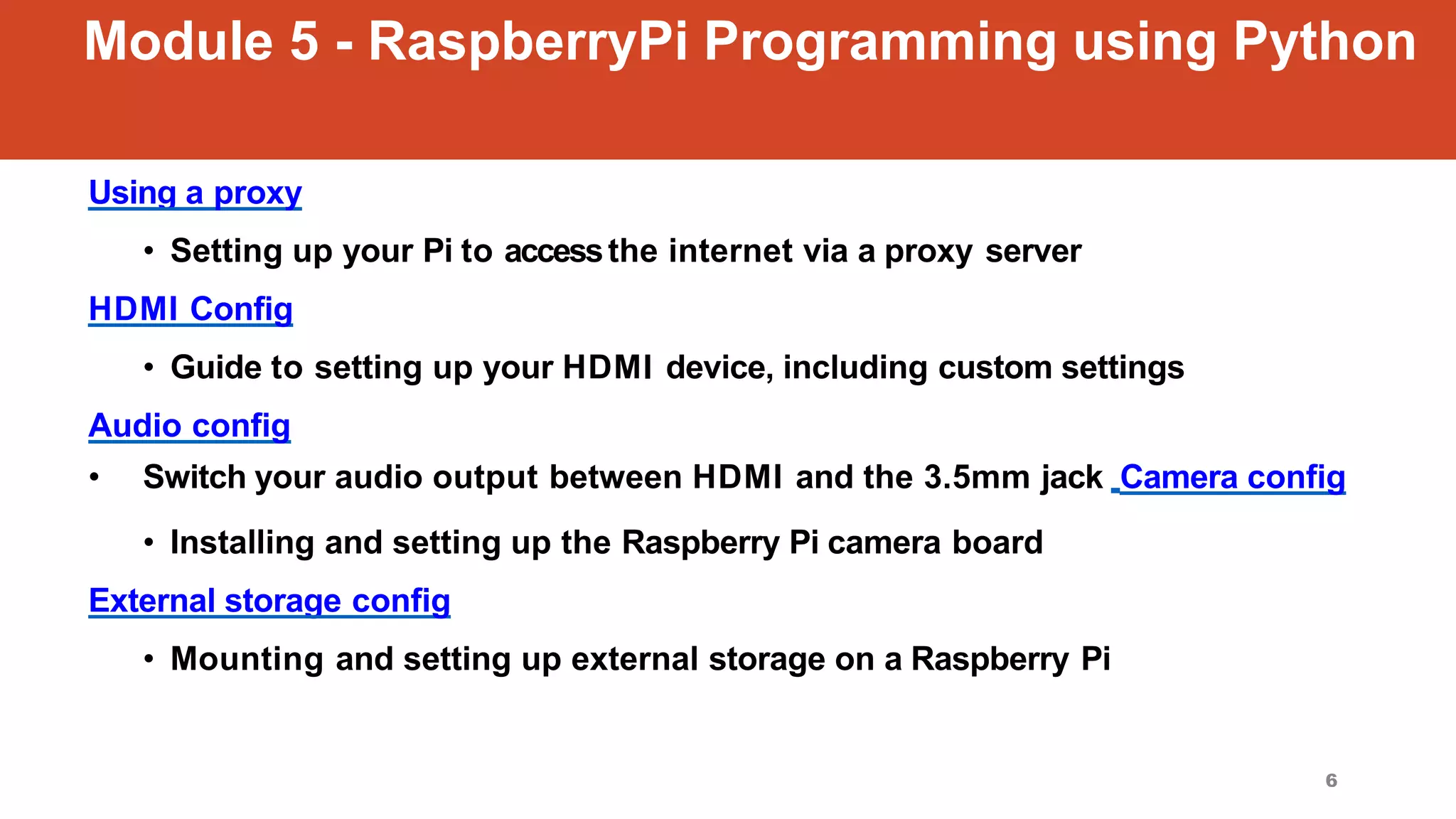 Module 5 - RaspberryPi Programming using Python

Using a proxy

• Setting up your Pi to access the internet via a proxy server

HDMI Config

• Guide to setting up your HDMI device, including custom settings

Audio config

• Switch your audio output between HDMI and the 3.5mm jack Camera config

• Installing and setting up the Raspberry Pi camera board

External storage config

• Mounting and setting up external storage on a Raspberry Pi

6